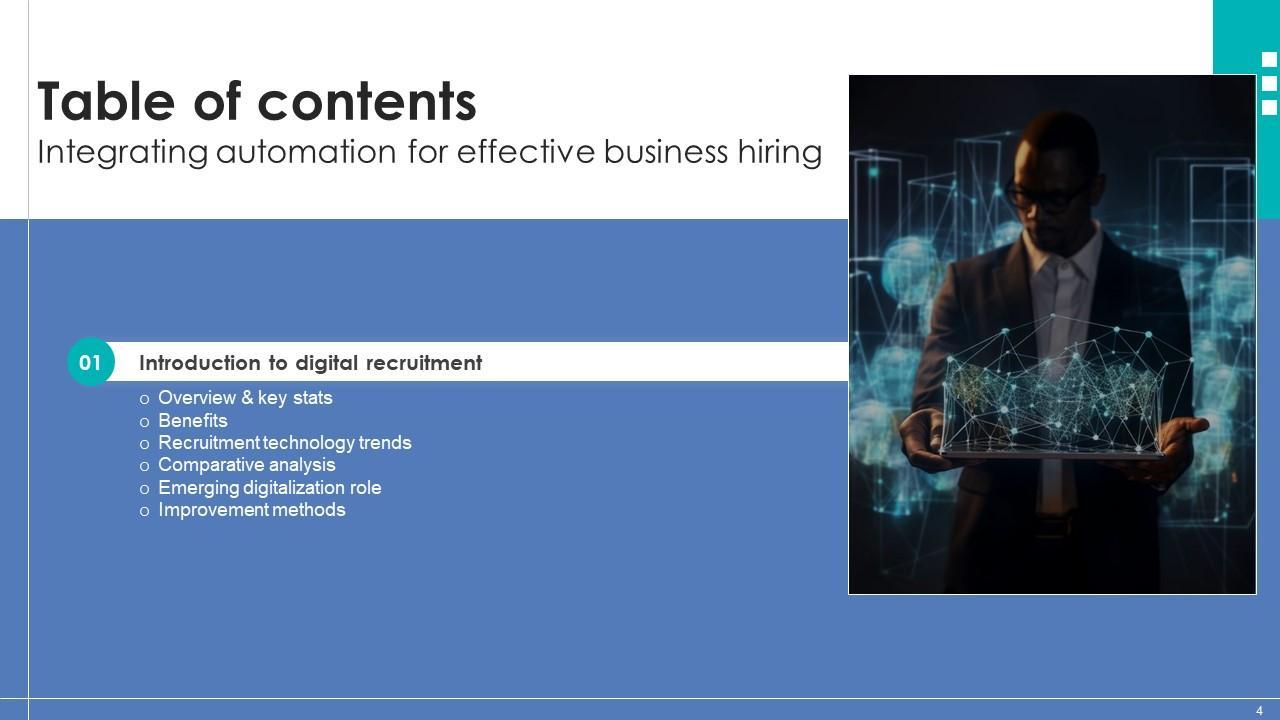 Table of contents
Integrating automation for effective business hiring

01 Introduction to digital recruitment

o Overview & key stats
o Benefits
o Recruitment technology trends
o Comparative analysis
o Emerging digitalization role
o Improvement methods

4